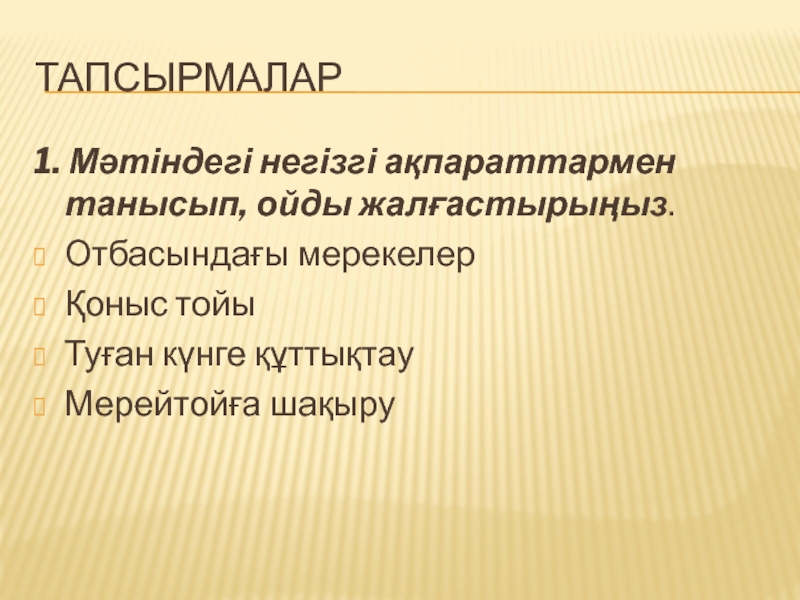 ТАПСЫРМАЛАР

1. Мәтіндегі негізгі ақпараттармен танысып, ойды жалғастырыңыз.

Отбасындағы мерекелер

Қоныс тойы

Туған күнге құттықтау

Мерейтойға шақыру